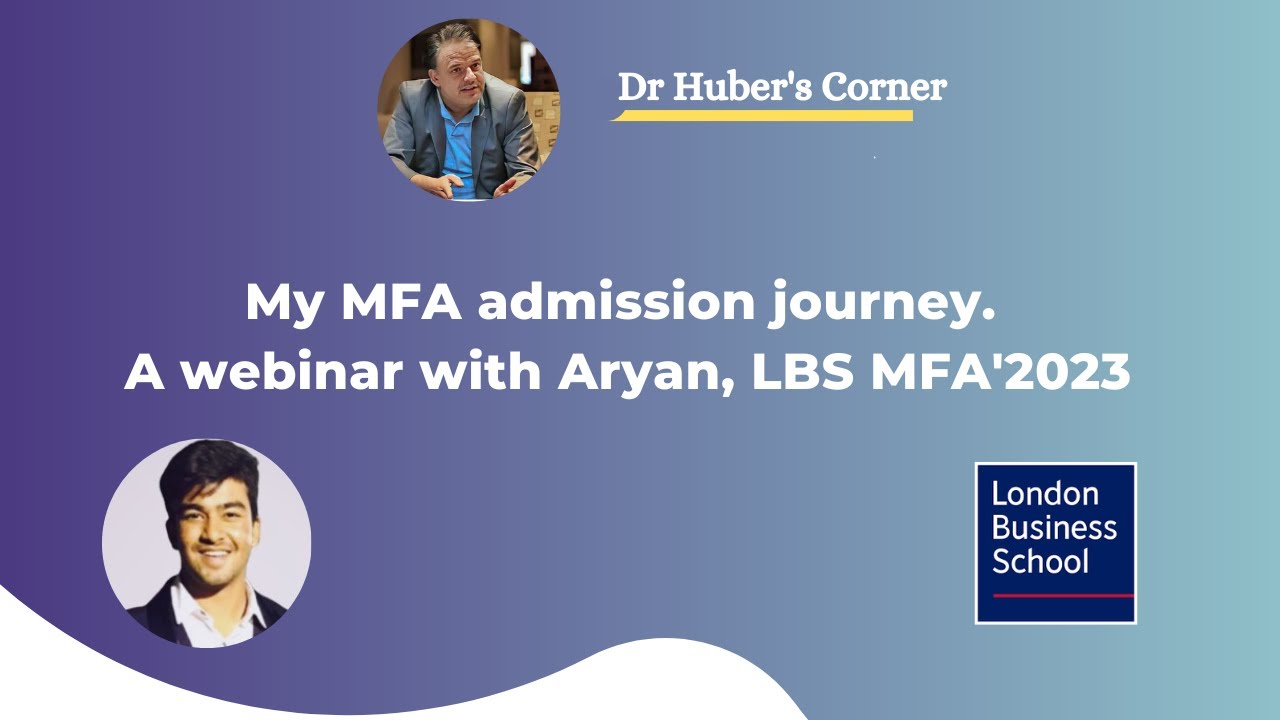 Dr Huber's Corner

My MFA admission journey.
A webinar with Aryan, LBS MFA'2023

London Business School